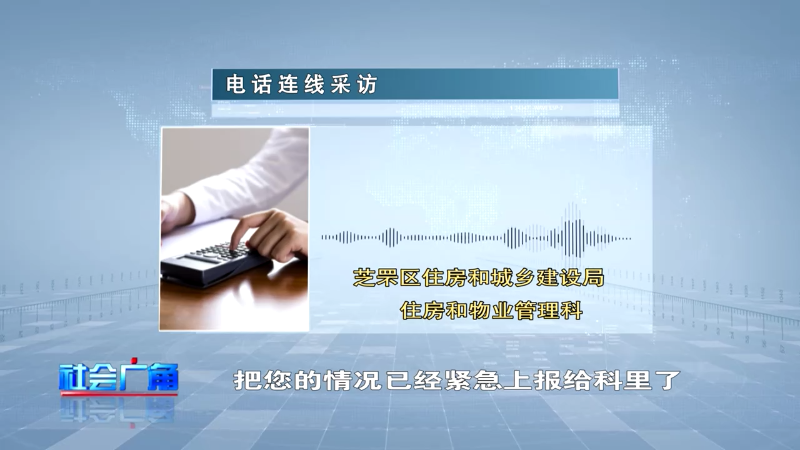 电话连线采访

芝罘区住房和城乡建设局
住房和物业管理科

社会广角

把您的情况已经紧急上报给科里了